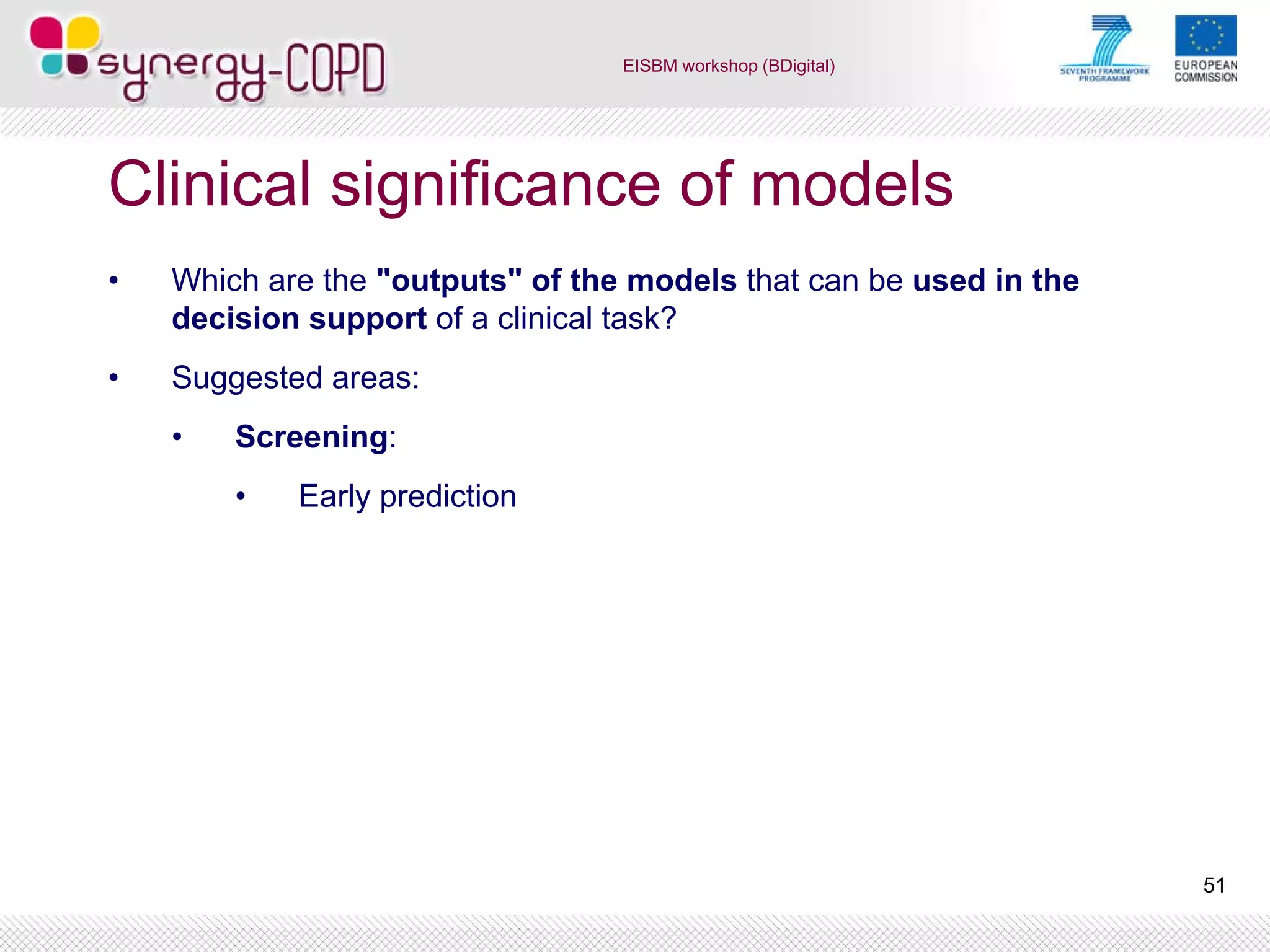 synergy-COPD

EISBM workshop (BDigital)

SEVENTH FRAMEWORK PROGRAMME

EUROPEAN COMMISSION

Clinical significance of models

• Which are the "outputs" of the models that can be used in the decision support of a clinical task?

• Suggested areas:

• Screening:

• Early prediction

51